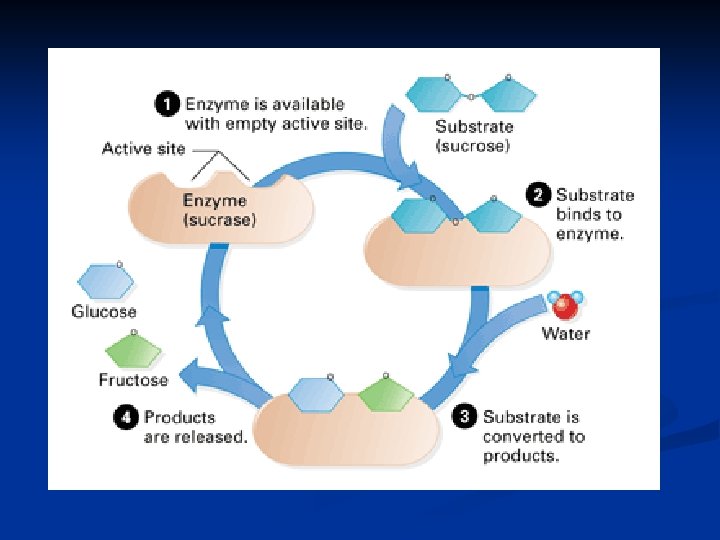 1 Enzyme is available with empty active site.

Substrate (sucrose)

Active site

Enzyme (sucrase)

2 Substrate binds to enzyme.

Glucose

Water

Fructose

4 Products are released.

3 Substrate is converted to products.